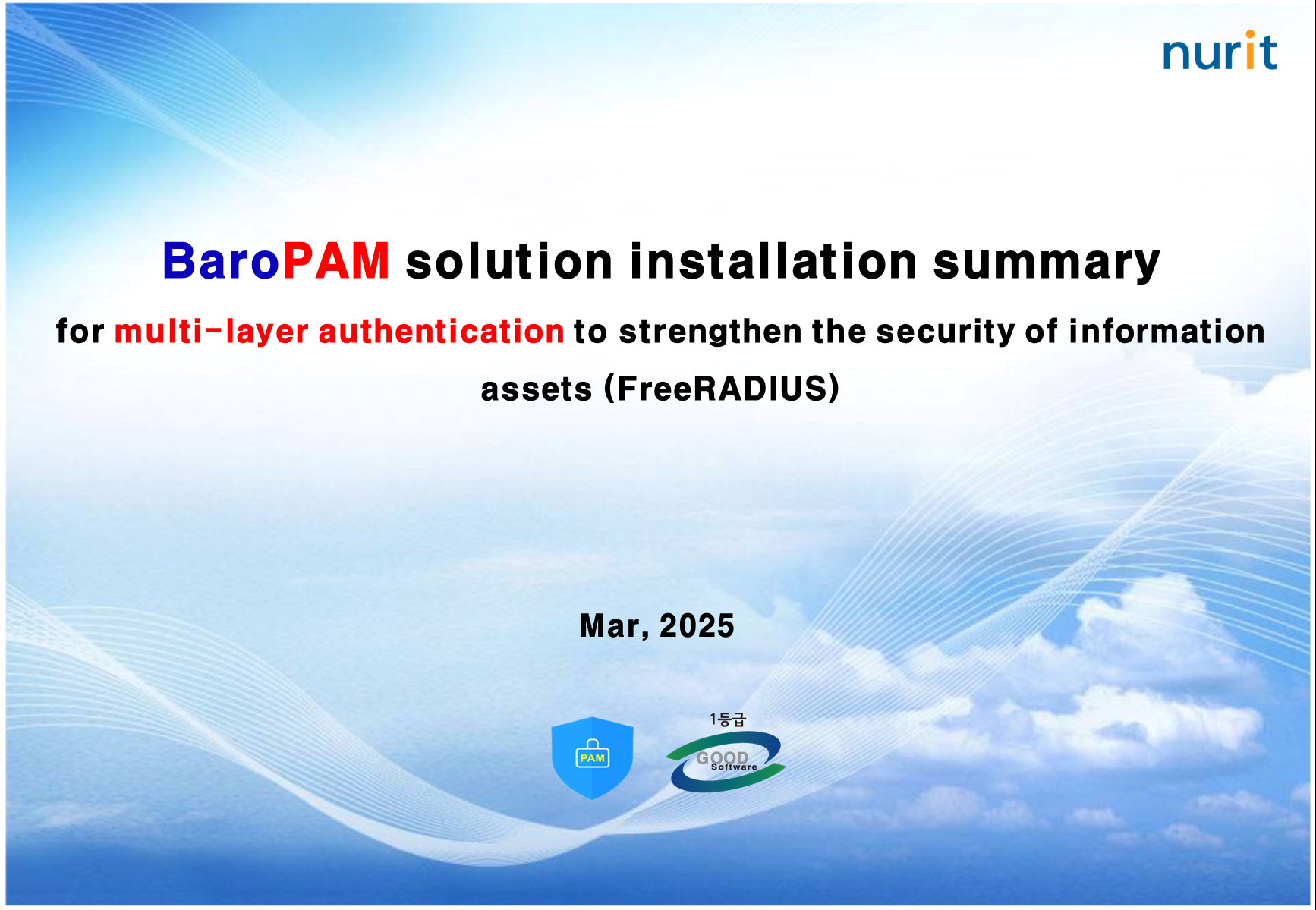 nurit

BaroPAM solution installation summary

for multi-layer authentication to strengthen the security of information assets (FreeRADIUS)

Mar, 2025

PAM

1등급

GOOD Software